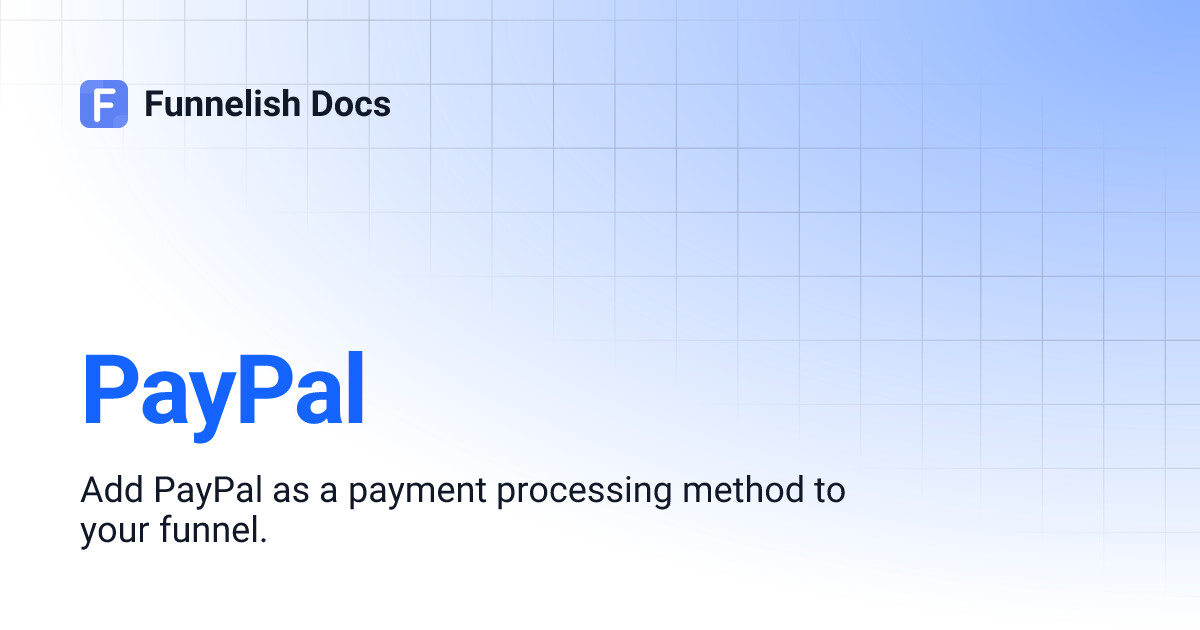 F Funnelish Docs

PayPal

Add PayPal as a payment processing method to your funnel.